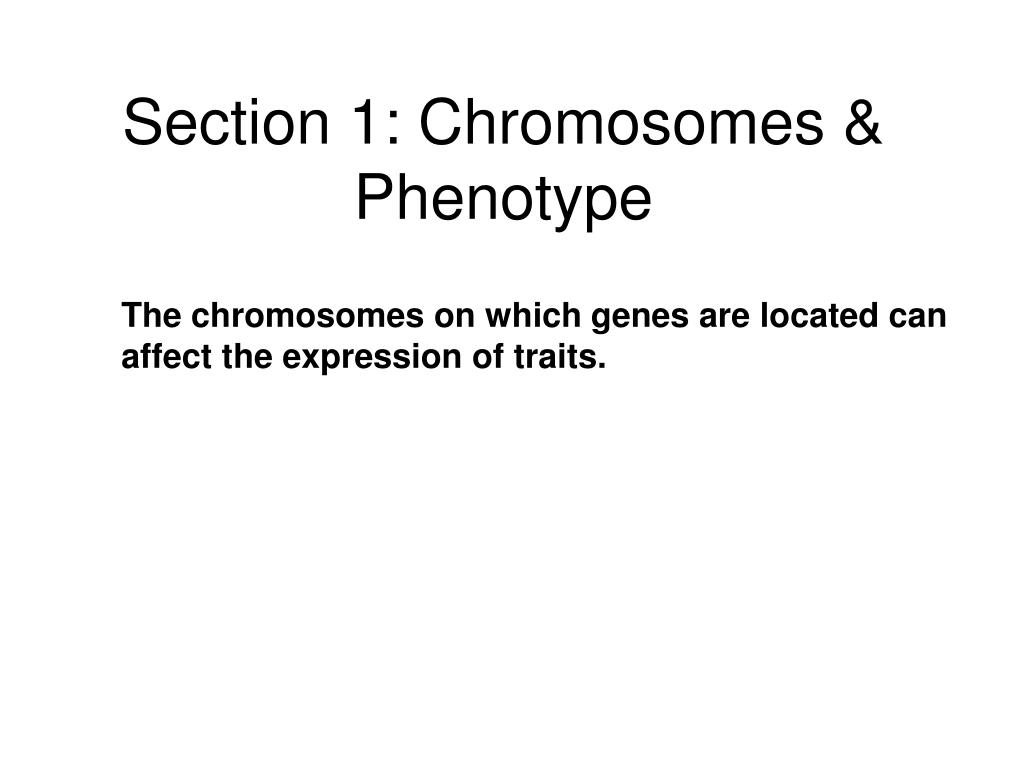 Section 1: Chromosomes & Phenotype

The chromosomes on which genes are located can affect the expression of traits.